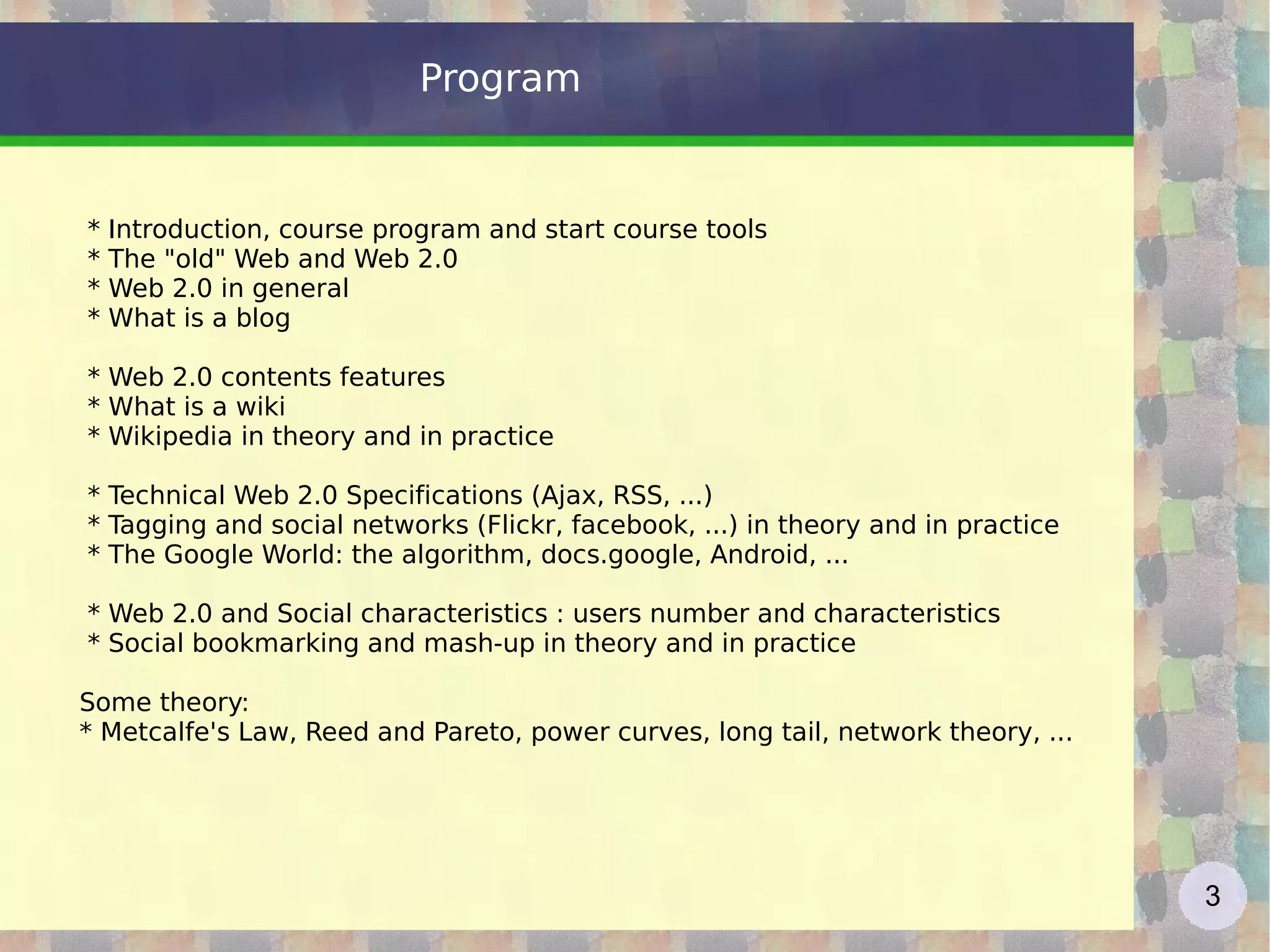 Program

* Introduction, course program and start course tools
* The "old" Web and Web 2.0
* Web 2.0 in general
* What is a blog

* Web 2.0 contents features
* What is a wiki
* Wikipedia in theory and in practice

* Technical Web 2.0 Specifications (Ajax, RSS, ...)
* Tagging and social networks (Flickr, facebook, ...) in theory and in practice
* The Google World: the algorithm, docs.google, Android, ...

* Web 2.0 and Social characteristics : users number and characteristics
* Social bookmarking and mash-up in theory and in practice

Some theory:
* Metcalfe's Law, Reed and Pareto, power curves, long tail, network theory, ...

3